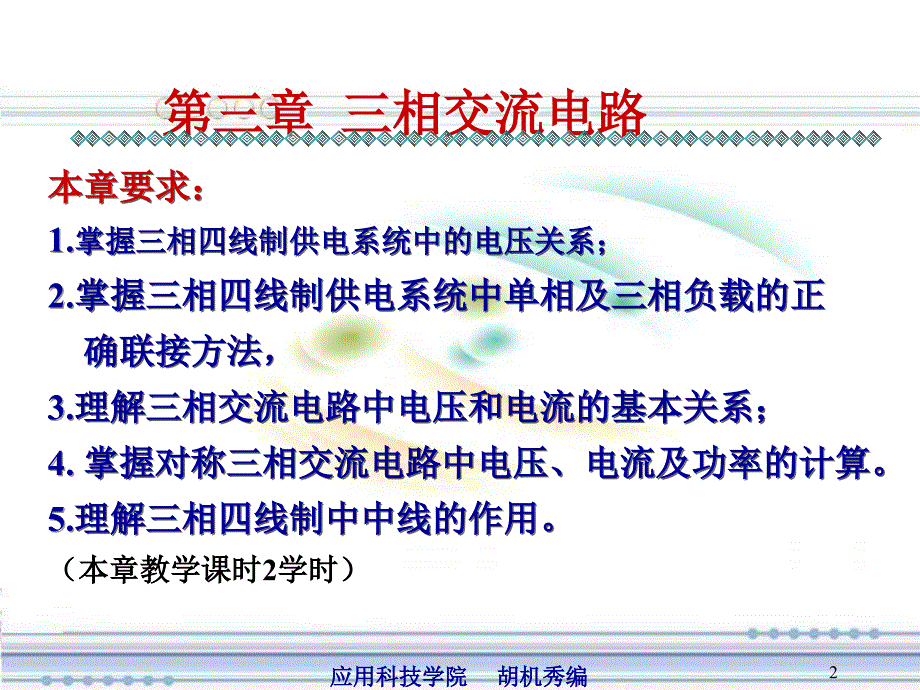 第三章 三相交流电路

本章要求：

1.掌握三相四线制供电系统中的电压关系；

2.掌握三相四线制供电系统中单相及三相负载的正确联接方法，

3.理解三相交流电路中电压和电流的基本关系；

4. 掌握对称三相交流电路中电压、电流及功率的计算。

5.理解三相四线制中中线的作用。

（本章教学课时2学时）

应用科技学院 胡机秀编

2